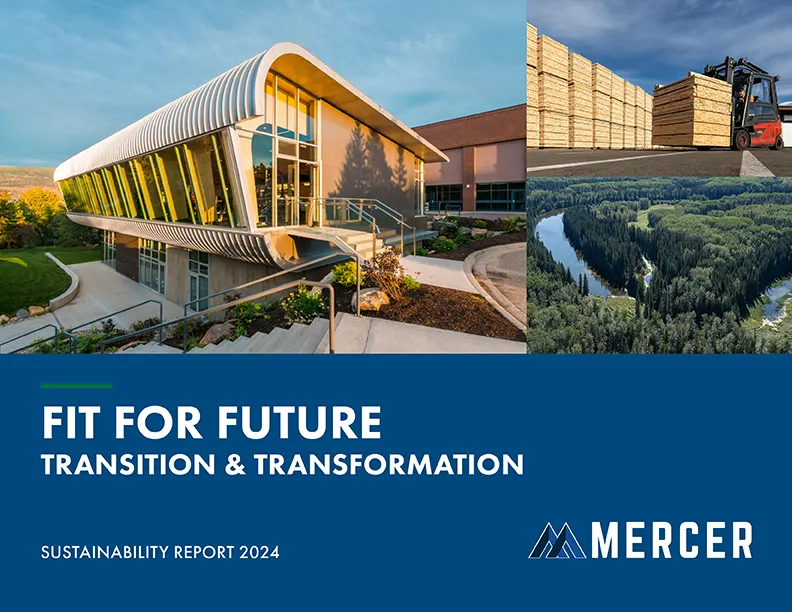 FIT FOR FUTURE
TRANSITION & TRANSFORMATION

SUSTAINABILITY REPORT 2024

MERCER